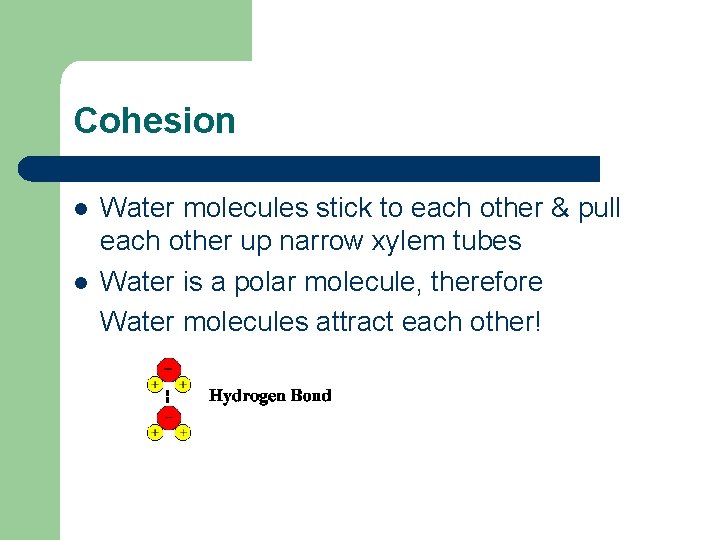 Cohesion

- Water molecules stick to each other & pull each other up narrow xylem tubes
- Water is a polar molecule, therefore

Water molecules attract each other!

−
+ +
−
+ +
Hydrogen Bond